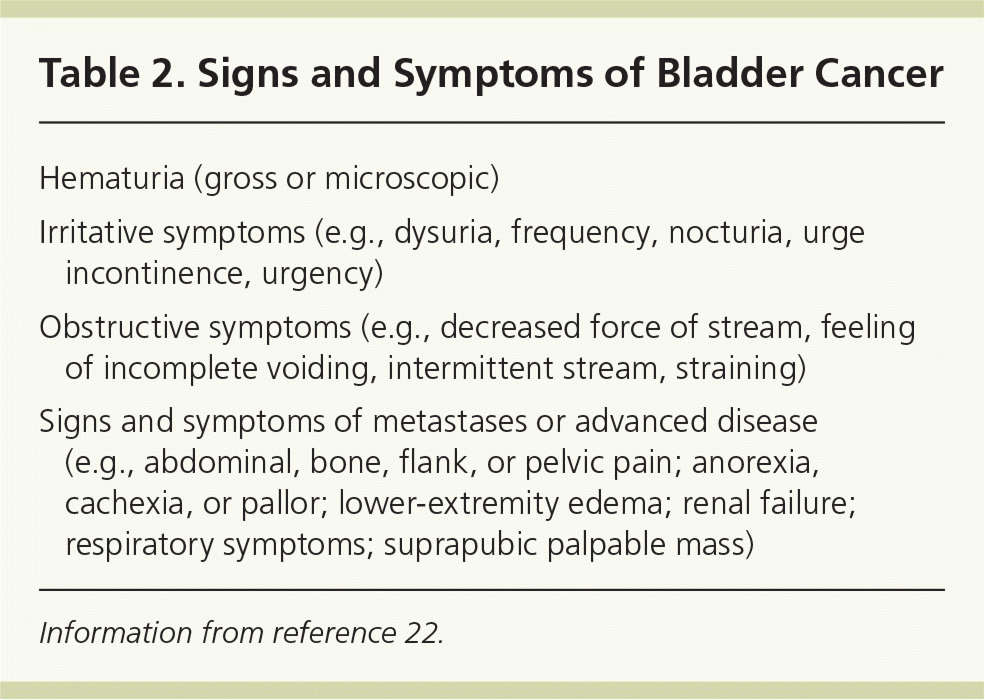 Table 2. Signs and Symptoms of Bladder Cancer

Hematuria (gross or microscopic)

Irritative symptoms (e.g., dysuria, frequency, nocturia, urge incontinence, urgency)

Obstructive symptoms (e.g., decreased force of stream, feeling of incomplete voiding, intermittent stream, straining)

Signs and symptoms of metastases or advanced disease (e.g., abdominal, bone, flank, or pelvic pain; anorexia, cachexia, or pallor; lower-extremity edema; renal failure; respiratory symptoms; suprapubic palpable mass)

Information from reference 22.